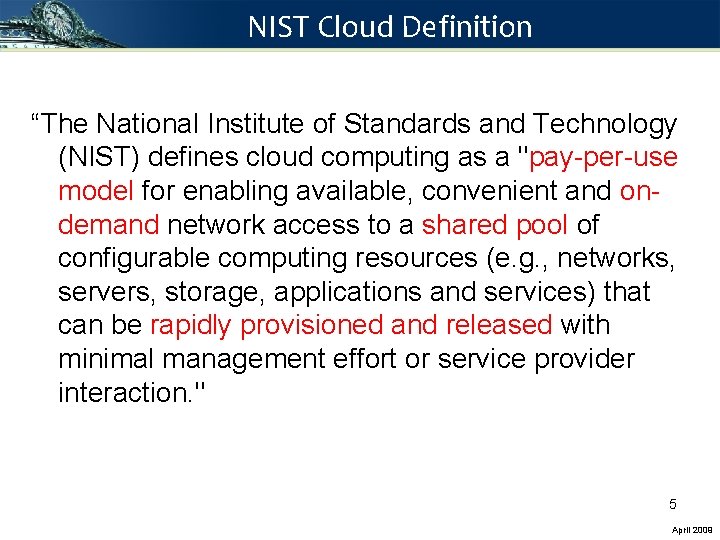 NIST Cloud Definition

“The National Institute of Standards and Technology (NIST) defines cloud computing as a "pay-per-use model for enabling available, convenient and on-demand network access to a shared pool of configurable computing resources (e.g., networks, servers, storage, applications and services) that can be rapidly provisioned and released with minimal management effort or service provider interaction."

5

April 2009